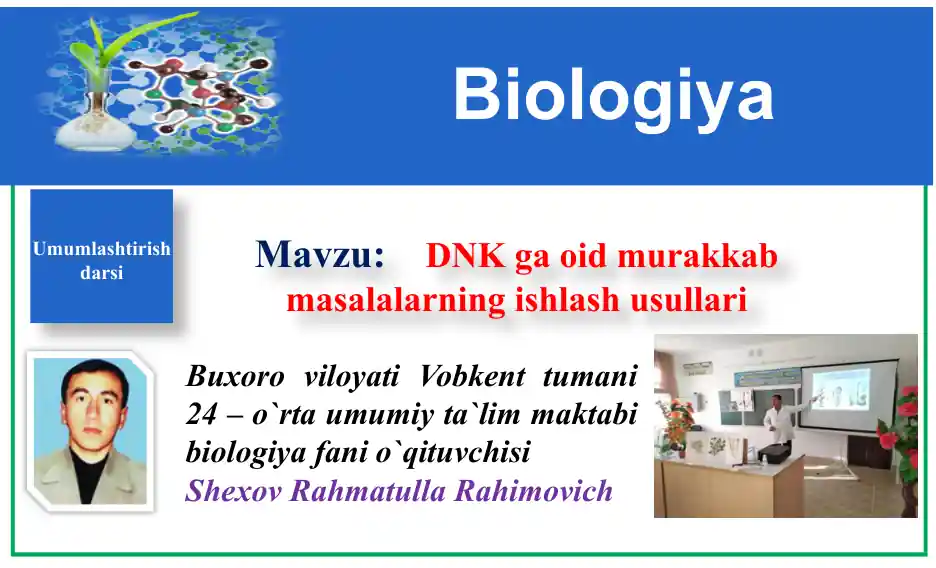 Biologiya

Umumlashtirish darsi

Mavzu: DNK ga oid murakkab masalalarning ishlash usullari

Buxoro viloyati Vobkent tumani 24 – o`rta umumiy ta`lim maktabi biologiya fani o`qituvchisi
Shexov Rahmatulla Rahimovich